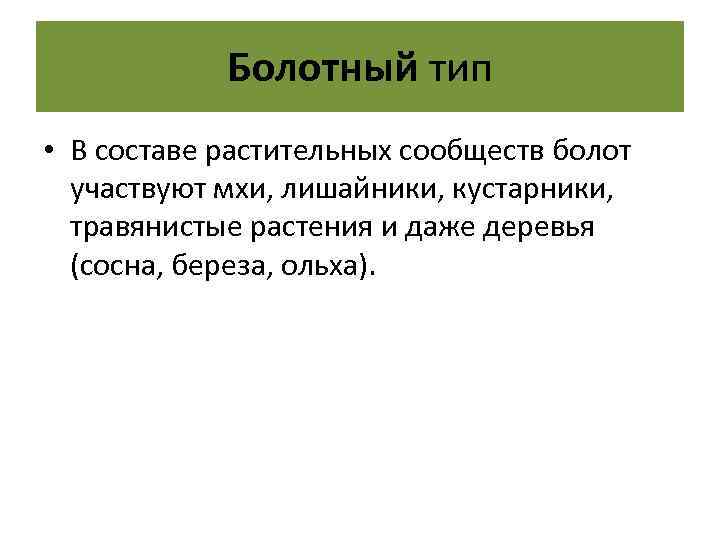 Болотный тип

• В составе растительных сообществ болот участвуют мхи, лишайники, кустарники, травянистые растения и даже деревья (сосна, береза, ольха).